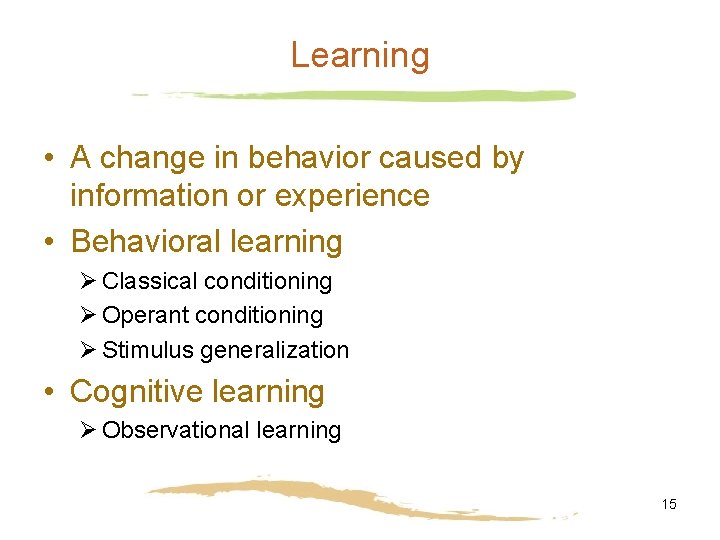 Learning

• A change in behavior caused by information or experience
• Behavioral learning
  ➢ Classical conditioning
  ➢ Operant conditioning
  ➢ Stimulus generalization
• Cognitive learning
  ➢ Observational learning

15